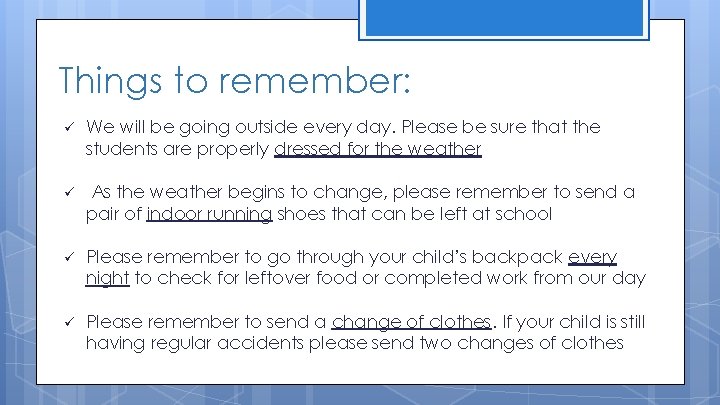 Things to remember:

✓ We will be going outside every day. Please be sure that the students are properly dressed for the weather

✓ As the weather begins to change, please remember to send a pair of indoor running shoes that can be left at school

✓ Please remember to go through your child's backpack every night to check for leftover food or completed work from our day

✓ Please remember to send a change of clothes. If your child is still having regular accidents please send two changes of clothes